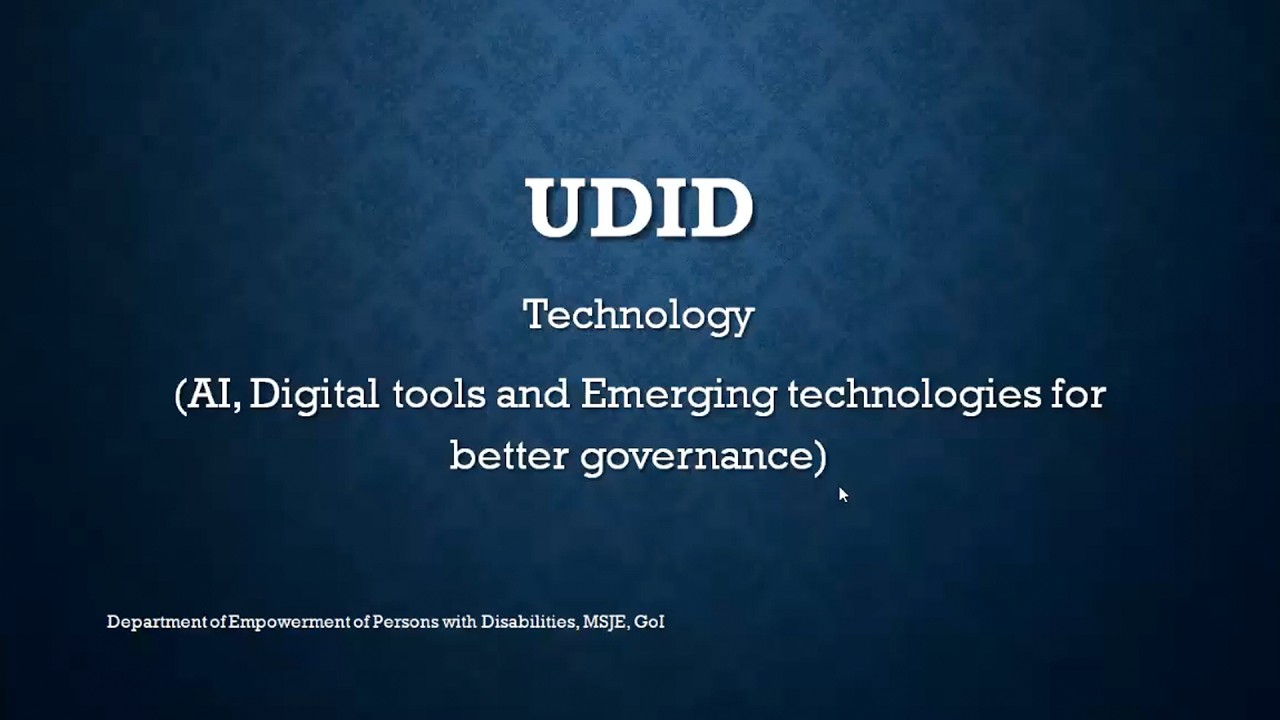 UDID

Technology

(AI, Digital tools and Emerging technologies for better governance)

Department of Empowerment of Persons with Disabilities, MSJE, GoI